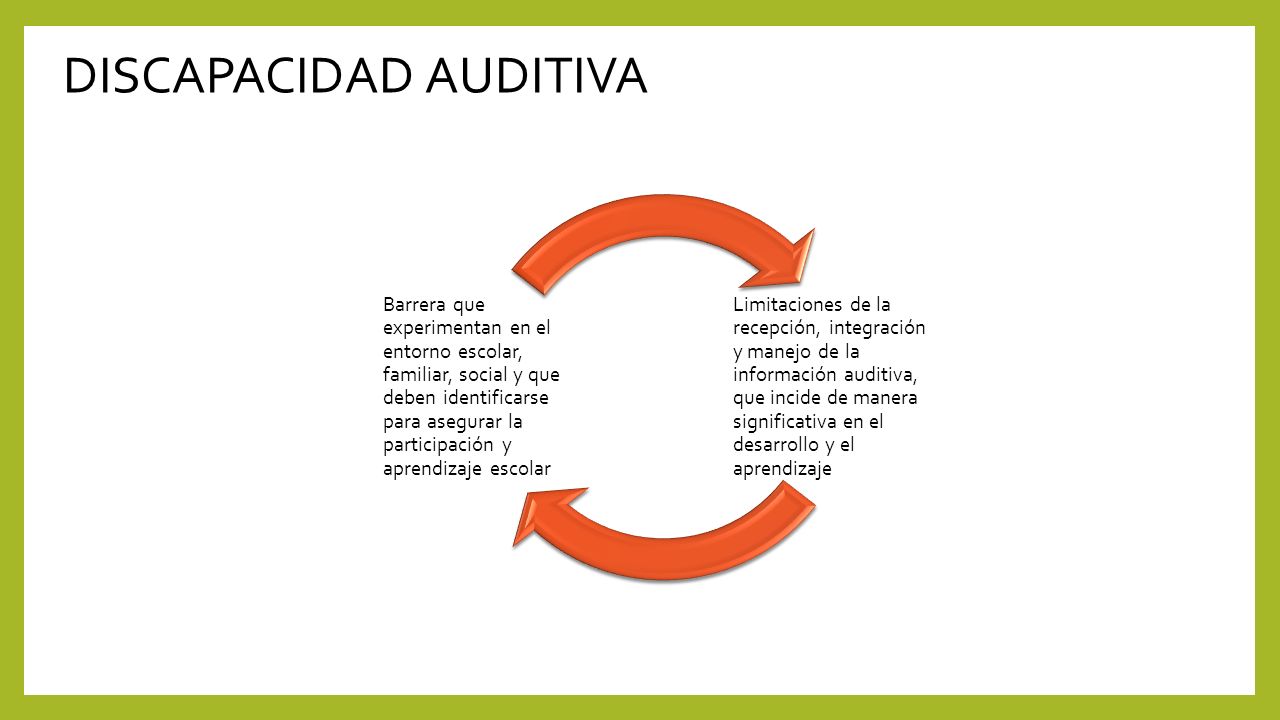 DISCAPACIDAD AUDITIVA

Barrera que experimentan en el entorno escolar, familiar, social y que deben identificarse para asegurar la participación y aprendizaje escolar

Limitaciones de la recepción, integración y manejo de la información auditiva, que incide de manera significativa en el desarrollo y el aprendizaje